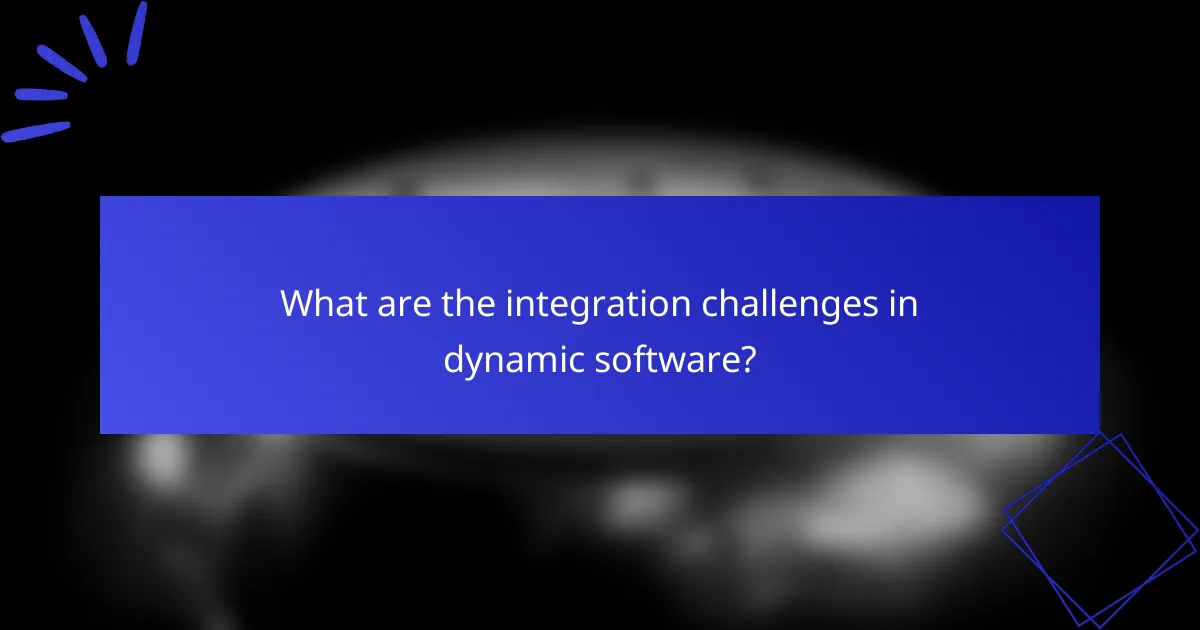 What are the integration challenges in dynamic software?